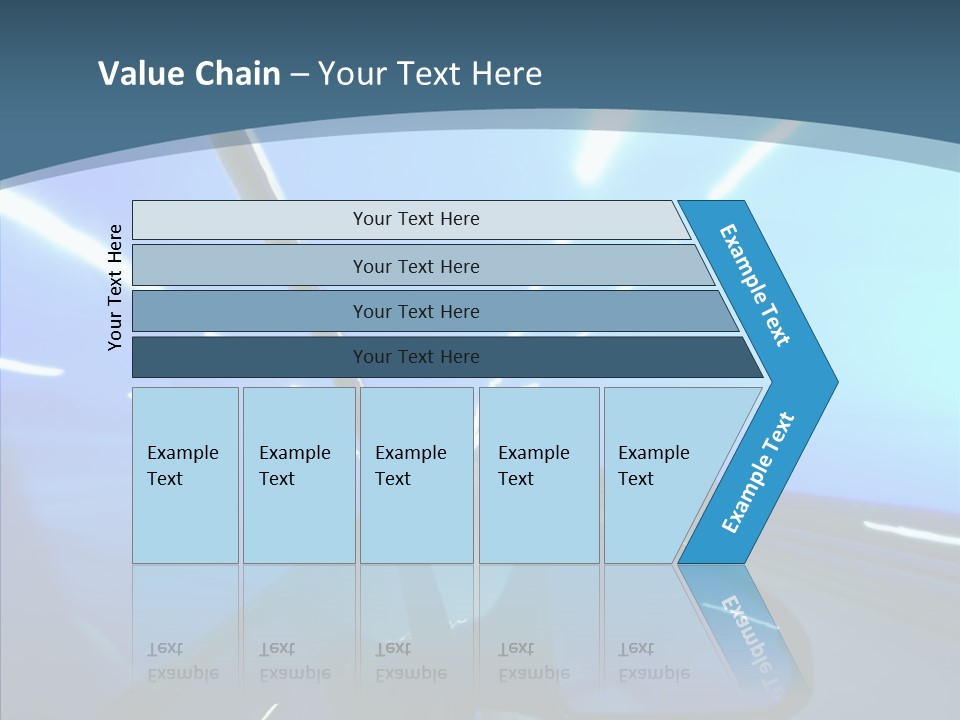 Value Chain – Your Text Here

Your Text Here

Your Text Here

Your Text Here

Your Text Here

Your Text Here

Example Text

Example Text

Example Text

Example Text

Example Text

Example Text

Example Text